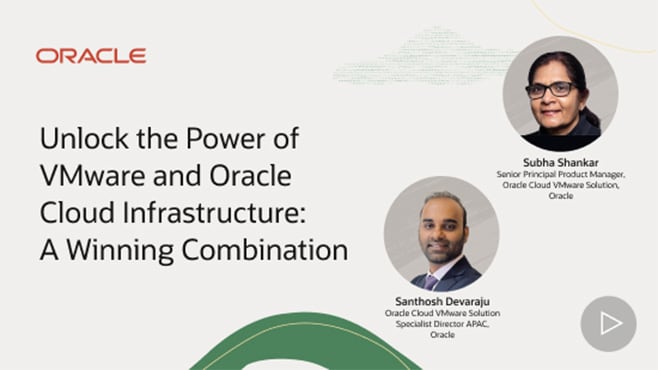 ORACLE

Unlock the Power of VMware and Oracle Cloud Infrastructure: A Winning Combination

Subha Shankar
Senior Principal Product Manager, Oracle Cloud VMware Solution, Oracle

Santhosh Devaraju
Oracle Cloud VMware Solution Specialist Director APAC, Oracle